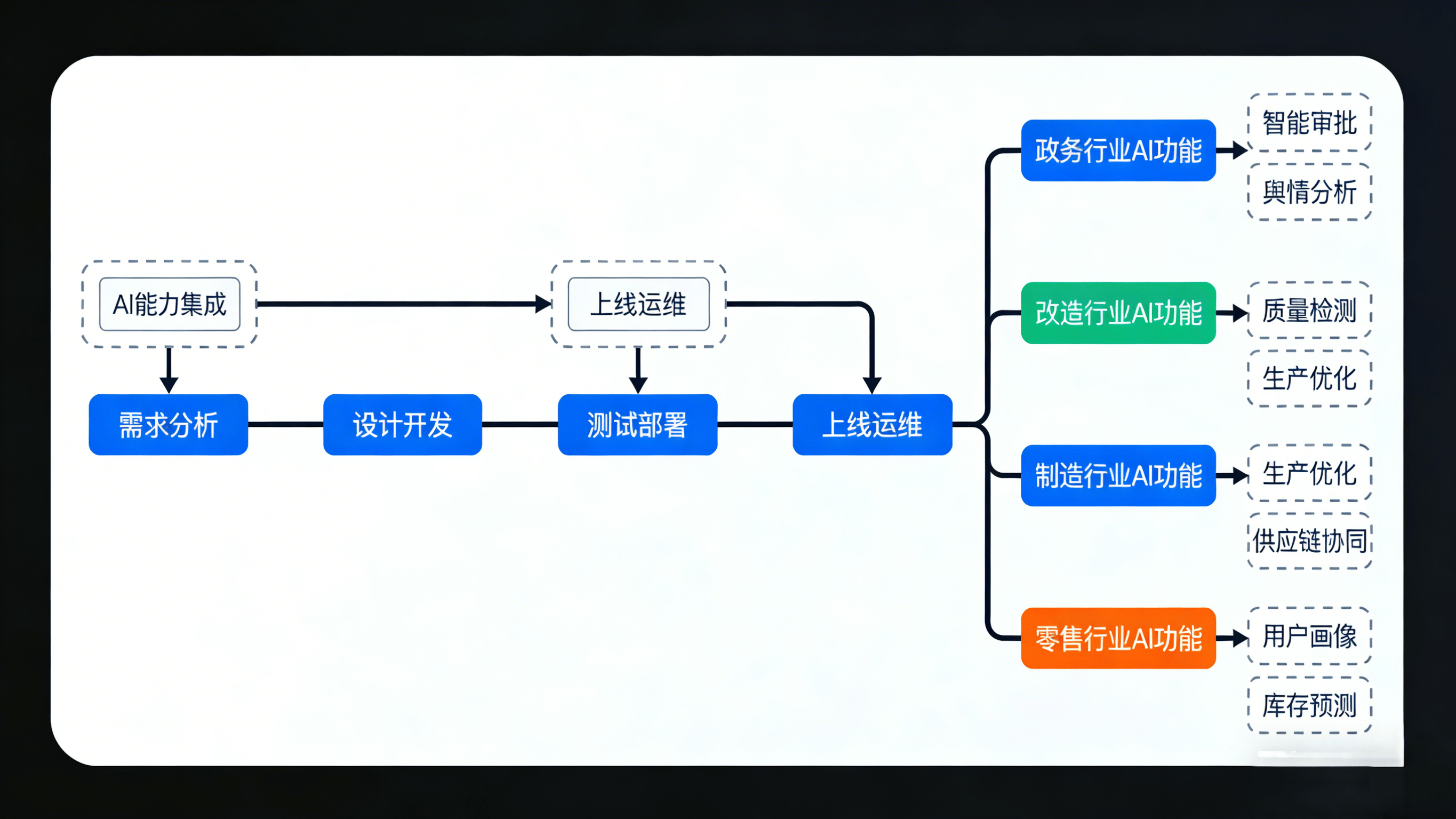 AI能力集成

上线运维

需求分析

设计开发

测试部署

上线运维

政务行业AI功能

智能审批

舆情分析

改造行业AI功能

质量检测

生产优化

制造行业AI功能

生产优化

供应链协同

零售行业AI功能

用户画像

库存预测